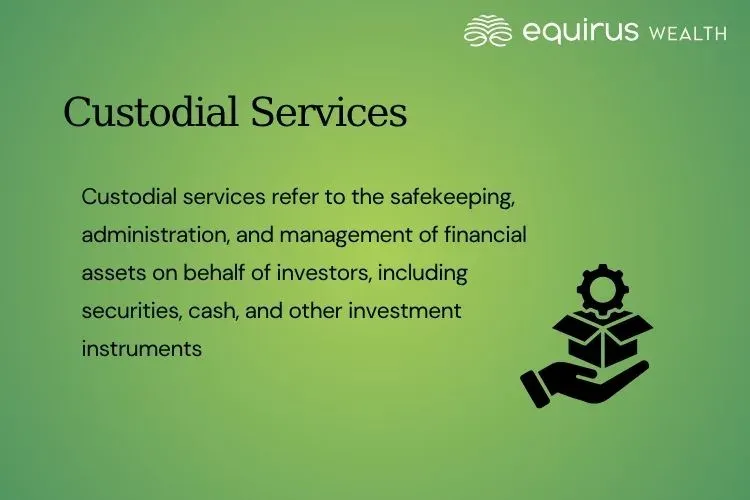 equirus WEALTH

Custodial Services

Custodial services refer to the safekeeping, administration, and management of financial assets on behalf of investors, including securities, cash, and other investment instruments